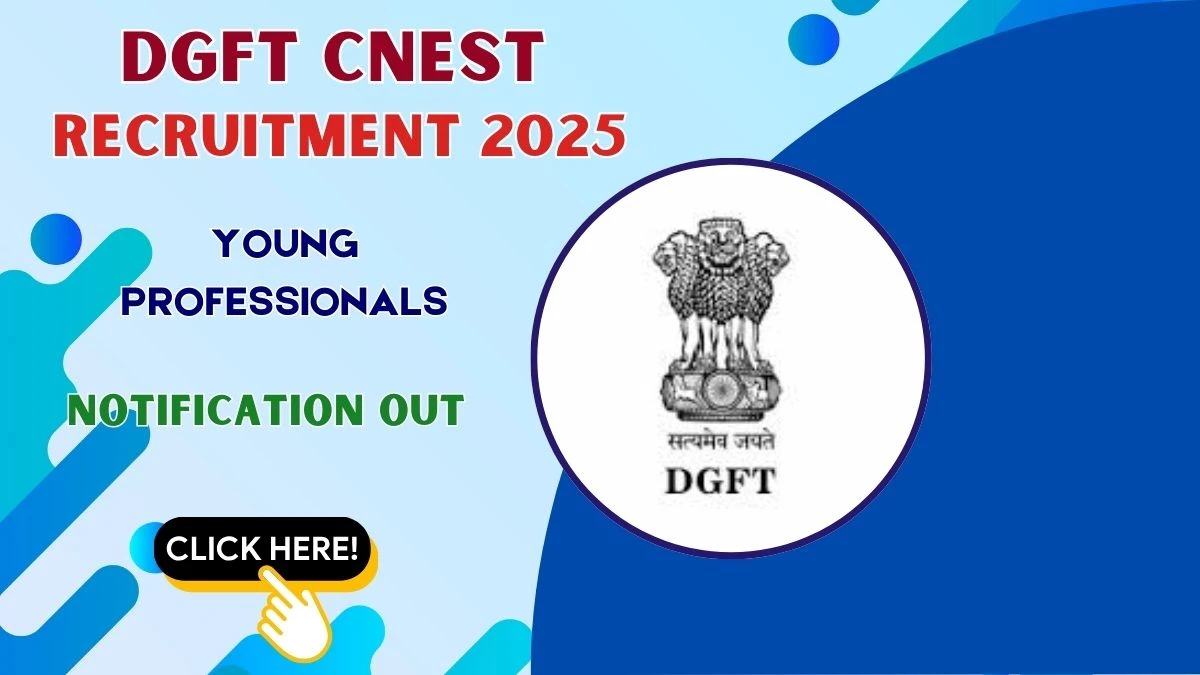 DGFT CNEST RECRUITMENT 2025

YOUNG PROFESSIONALS

NOTIFICATION OUT

CLICK HERE!

सत्यमेव जयते
DGFT